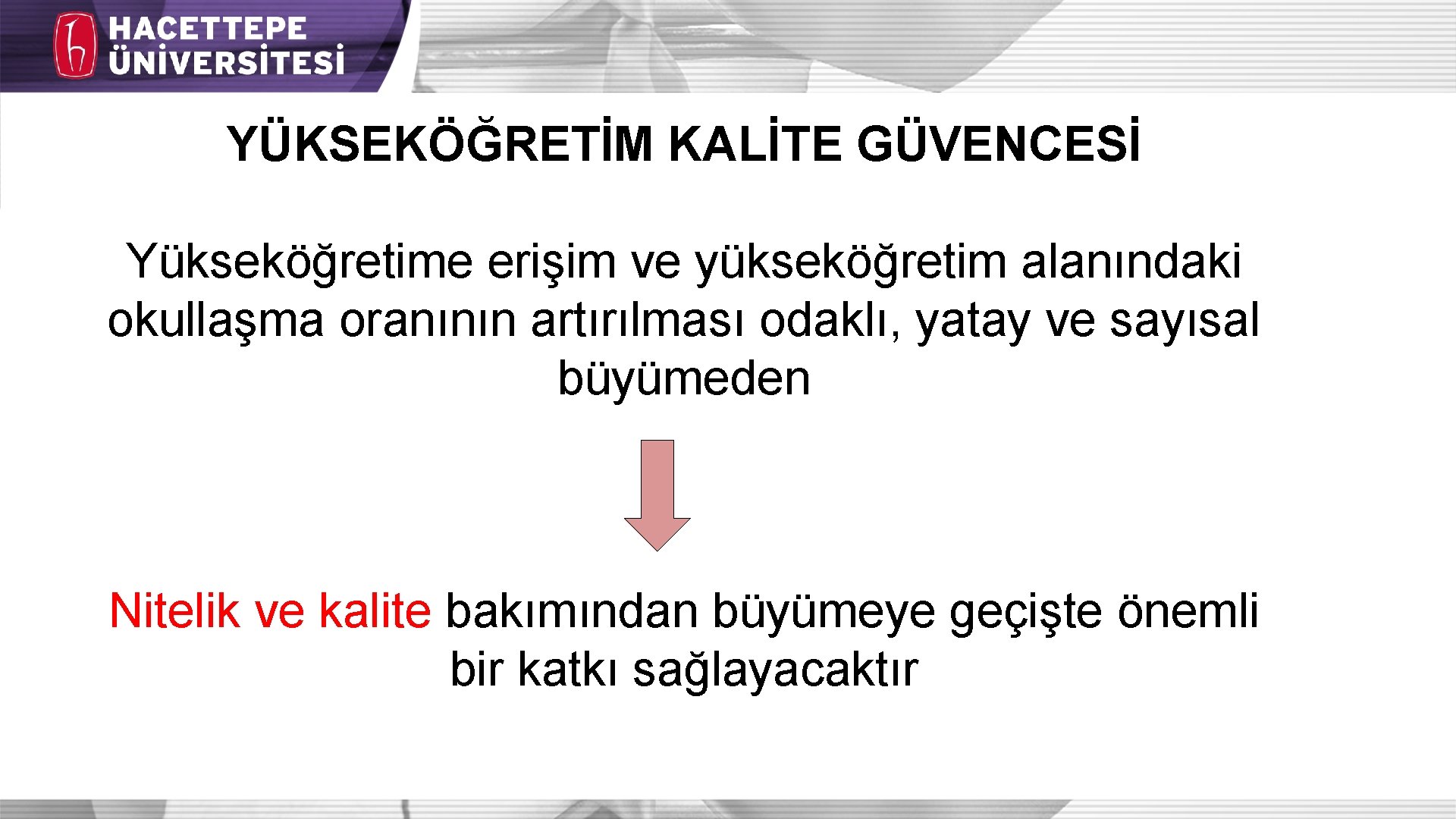 HACETTEPE ÜNİVERSİTESİ

YÜKSEKÖĞRETİM KALİTE GÜVENCESİ

Yükseköğretime erişim ve yükseköğretim alanındaki okullaşma oranının artırılması odaklı, yatay ve sayısal büyümeden

Nitelik ve kalite bakımından büyümeye geçişte önemli bir katkı sağlayacaktır